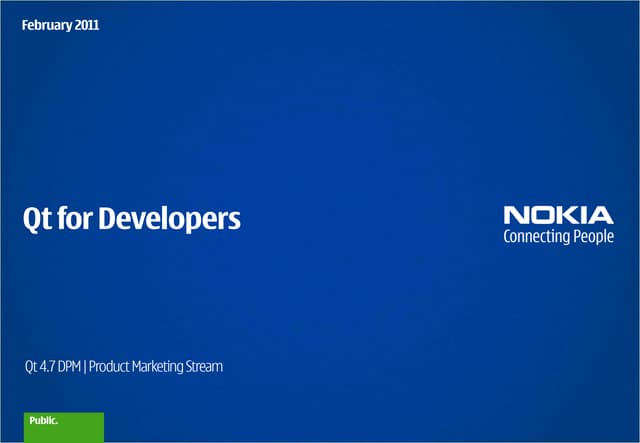 February 2011

Qt for Developers

NOKIA
Connecting People

Qt 4.7 DPM | Product Marketing Stream

Public.